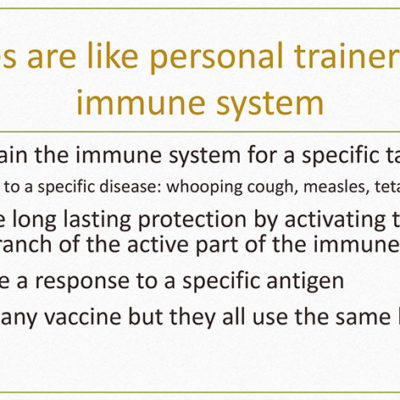 s are like personal trainer immune system

ain the immune system for a specific ta

to a specific disease: whooping cough, measles, teta

e long lasting protection by activating t ranch of the active part of the immune

e a response to a specific antigen

any vaccine but they all use the same